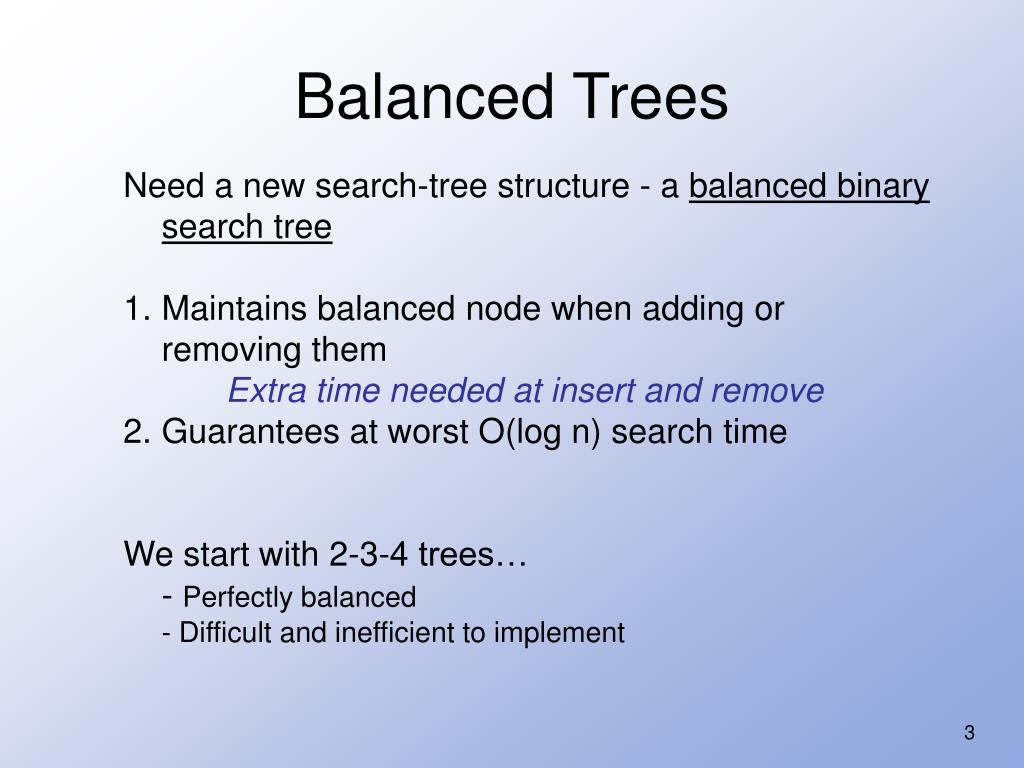 Balanced Trees

Need a new search-tree structure - a balanced binary search tree

1. Maintains balanced node when adding or removing them
Extra time needed at insert and remove
2. Guarantees at worst O(log n) search time

We start with 2-3-4 trees…
- Perfectly balanced
- Difficult and inefficient to implement

3